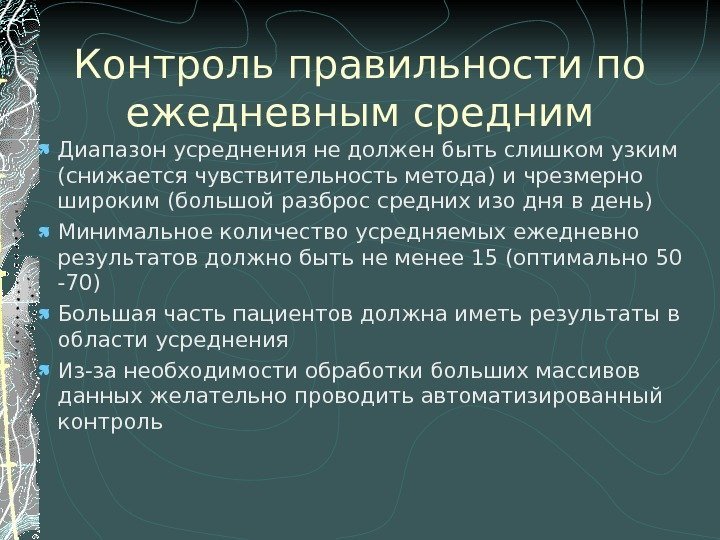 Контроль правильности по ежедневным средним

Диапазон усреднения не должен быть слишком узким (снижается чувствительность метода) и чрезмерно широким (большой разброс средних изо дня в день)

Минимальное количество усредняемых ежедневно результатов должно быть не менее 15 (оптимально 50 -70)

Большая часть пациентов должна иметь результаты в области усреднения

Из-за необходимости обработки больших массивов данных желательно проводить автоматизированный контроль